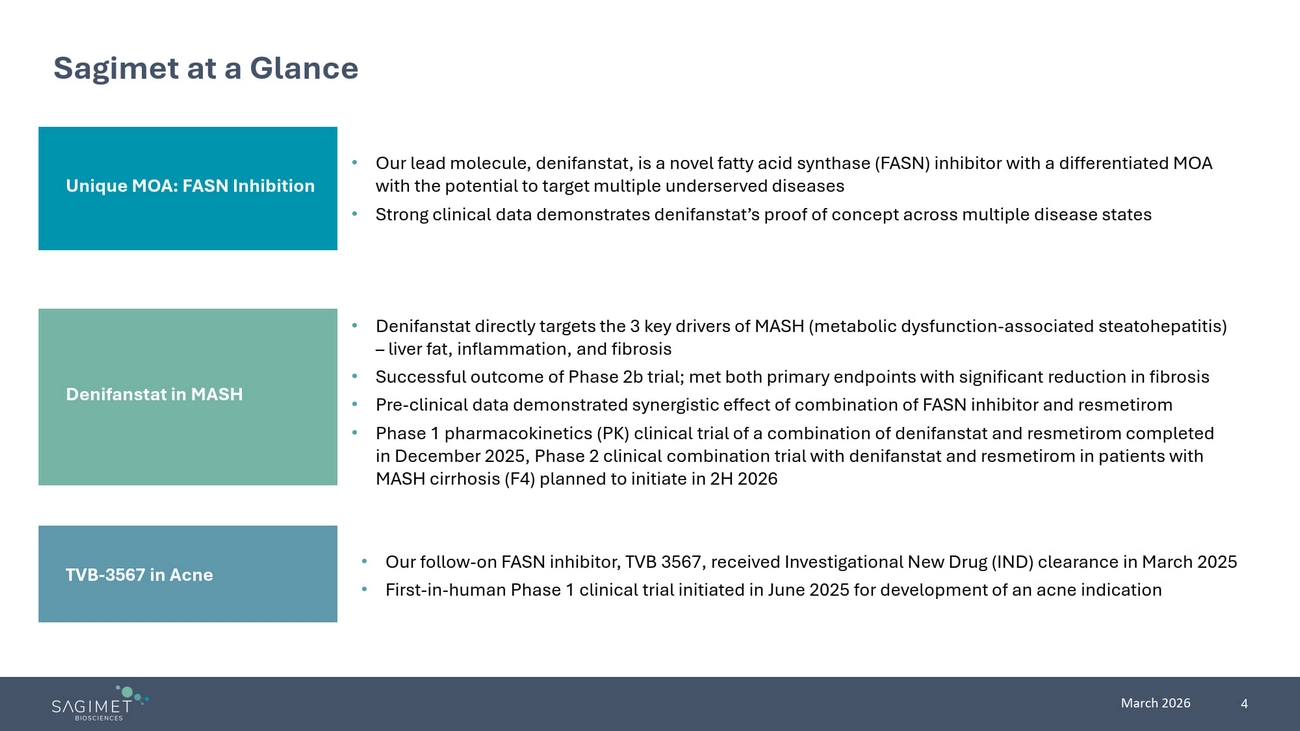 Sagimet at a Glance

Unique MOA: FASN Inhibition

• Our lead molecule, denifanstat, is a novel fatty acid synthase (FASN) inhibitor with a differentiated MOA with the potential to target multiple underserved diseases
• Strong clinical data demonstrates denifanstat's proof of concept across multiple disease states

Denifanstat in MASH

• Denifanstat directly targets the 3 key drivers of MASH (metabolic dysfunction-associated steatohepatitis) – liver fat, inflammation, and fibrosis
• Successful outcome of Phase 2b trial; met both primary endpoints with significant reduction in fibrosis
• Pre-clinical data demonstrated synergistic effect of combination of FASN inhibitor and resmetirom
• Phase 1 pharmacokinetics (PK) clinical trial of a combination of denifanstat and resmetirom completed in December 2025, Phase 2 clinical combination trial with denifanstat and resmetirom in patients with MASH cirrhosis (F4) planned to initiate in 2H 2026

TVB-3567 in Acne

• Our follow-on FASN inhibitor, TVB 3567, received Investigational New Drug (IND) clearance in March 2025
• First-in-human Phase 1 clinical trial initiated in June 2025 for development of an acne indication

SAGIMET BIOSCIENCES

March 2026 4